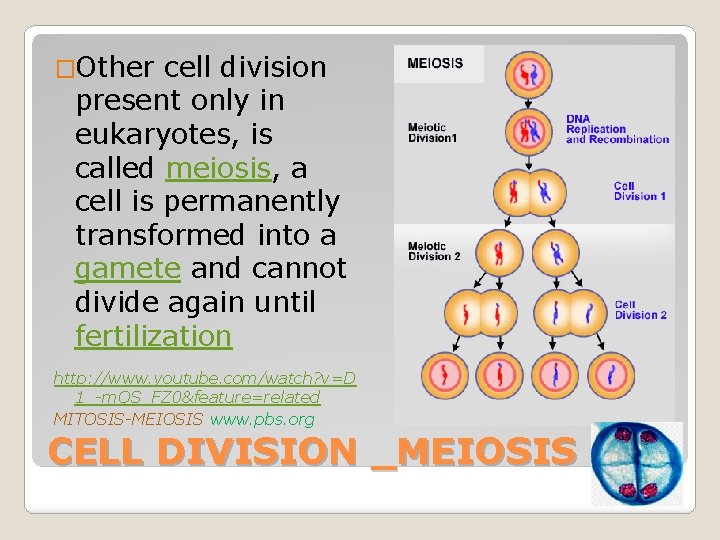 □Other cell division present only in eukaryotes, is called meiosis, a cell is permanently transformed into a gamete and cannot divide again until fertilization

http://www.youtube.com/watch?v=D1_-mOS_FZ0&feature=related
MITOSIS-MEIOSIS www.pbs.org

MEIOSIS

Meiotic Division1

DNA Replication and Recombination

Cell Division 1

Meiotic Division 2

Cell Division 2

CELL DIVISION _MEIOSIS